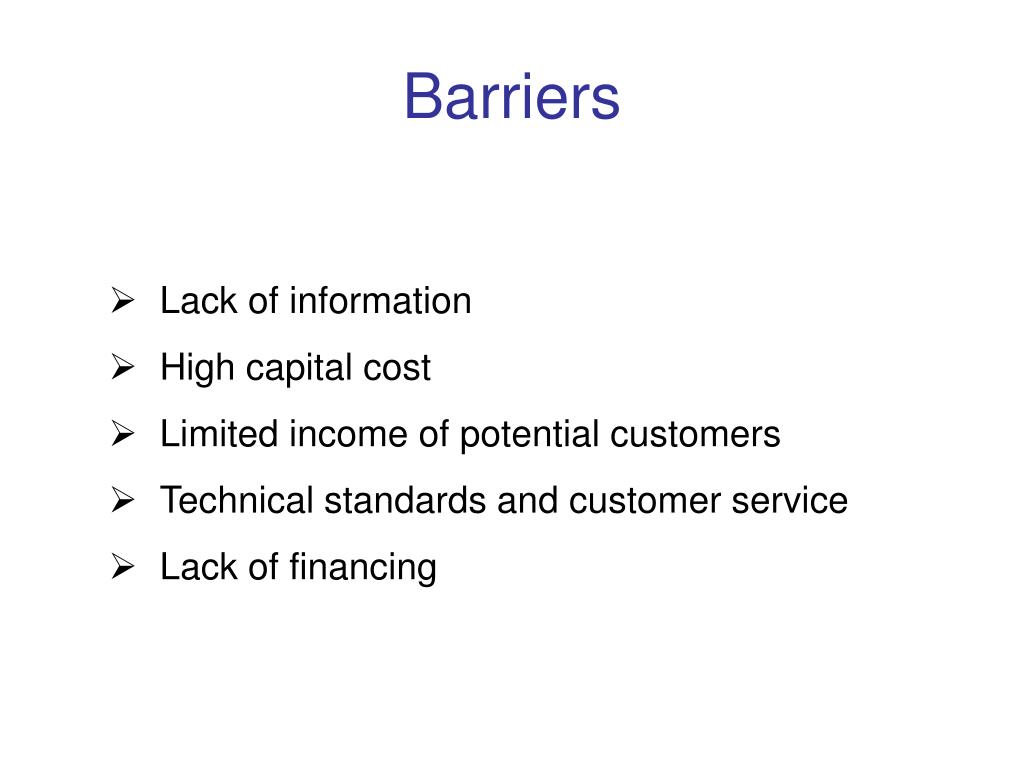 Barriers

➢ Lack of information
➢ High capital cost
➢ Limited income of potential customers
➢ Technical standards and customer service
➢ Lack of financing